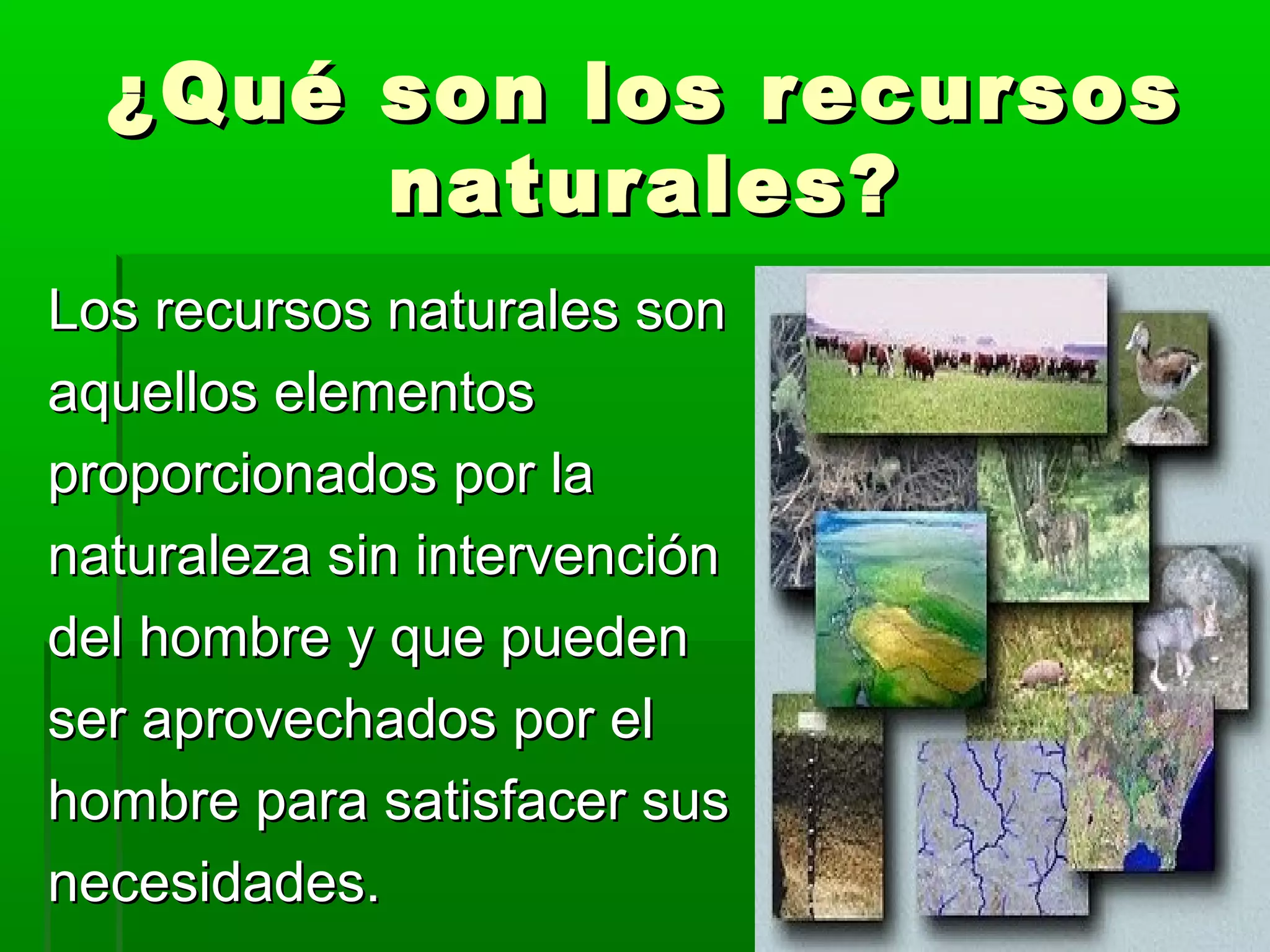 ¿Qué son los recursos naturales?

Los recursos naturales son aquellos elementos proporcionados por la naturaleza sin intervención del hombre y que pueden ser aprovechados por el hombre para satisfacer sus necesidades.